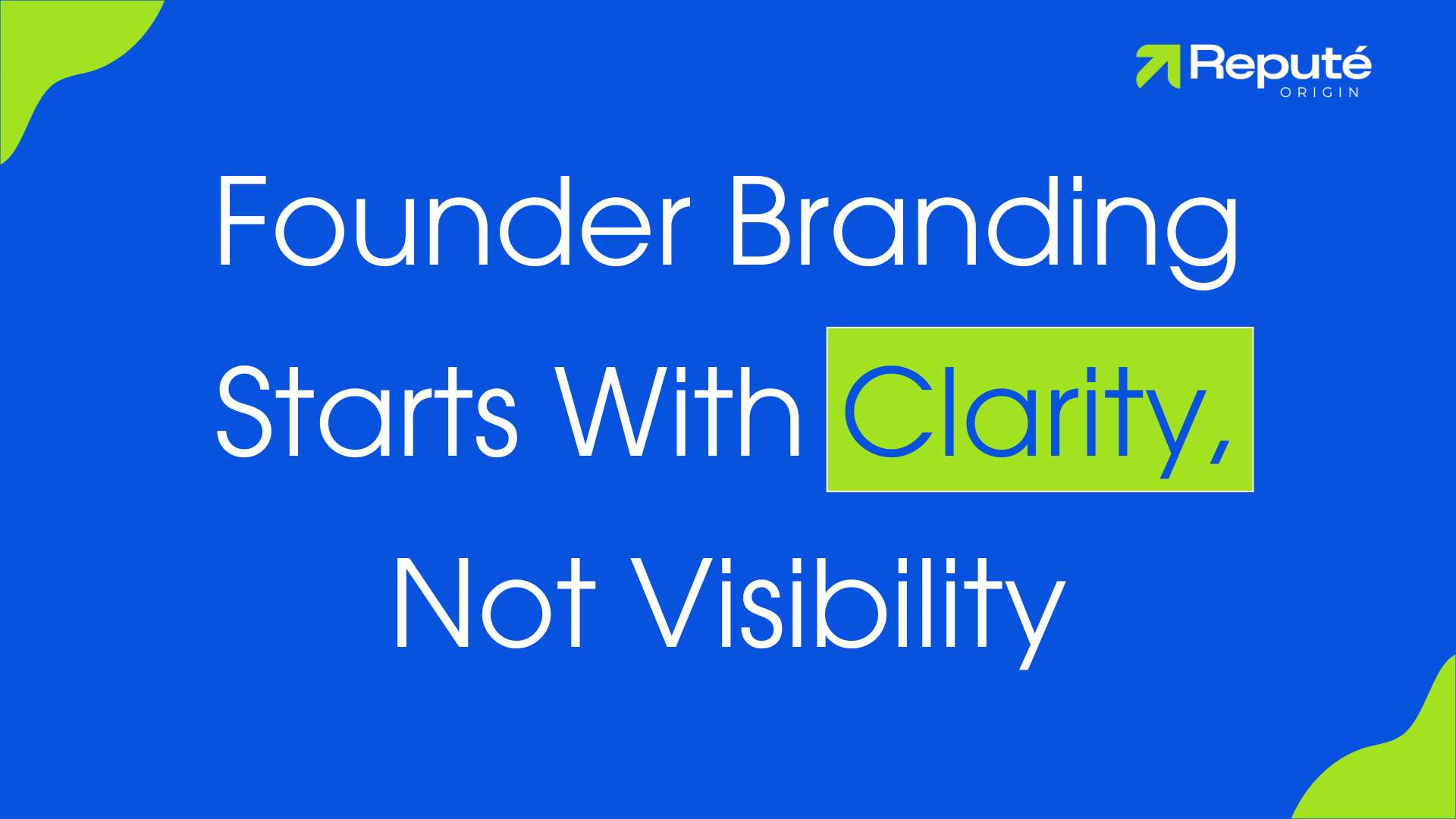 Reputé
ORIGIN

Founder Branding Starts With Clarity, Not Visibility